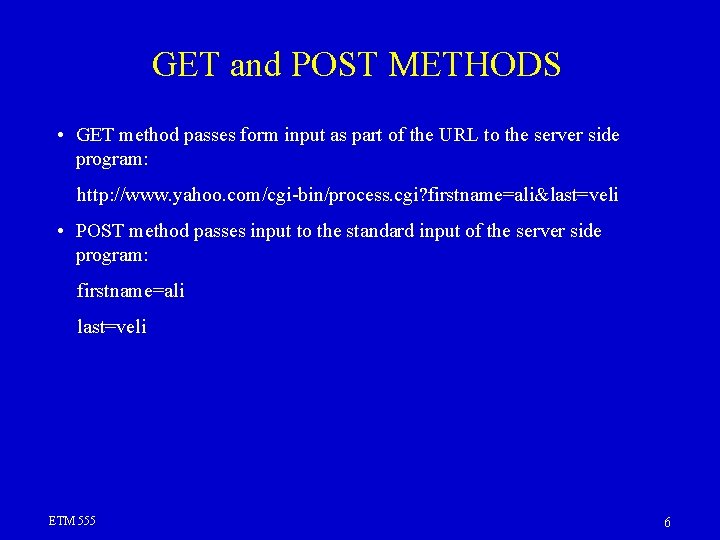 GET and POST METHODS

• GET method passes form input as part of the URL to the server side program:

http://www.yahoo.com/cgi-bin/process.cgi?firstname=ali&last=veli

• POST method passes input to the standard input of the server side program:

firstname=ali

last=veli

ETM 555

6